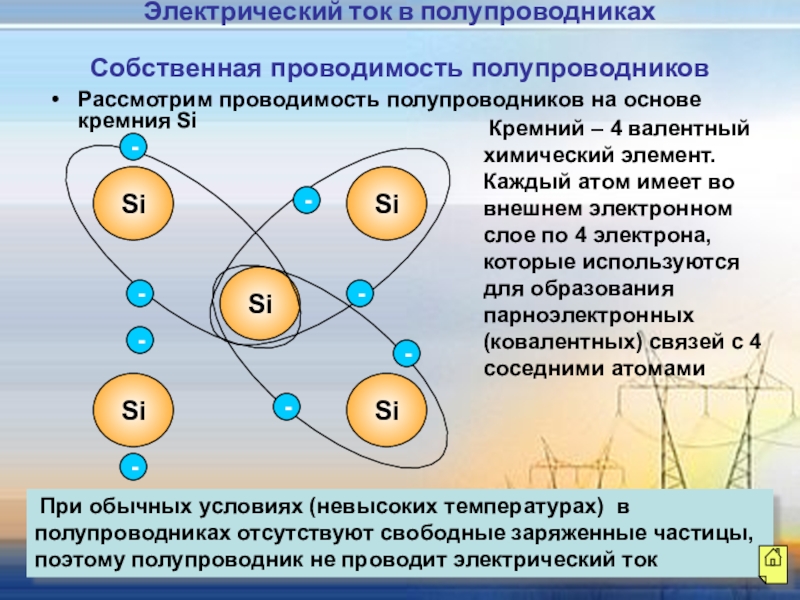 Электрический ток в полупроводниках

Собственная проводимость полупроводников

• Рассмотрим проводимость полупроводников на основе кремния Si

Кремний – 4 валентный химический элемент. Каждый атом имеет во внешнем электронном слое по 4 электрона, которые используются для образования парноэлектронных (ковалентных) связей с 4 соседними атомами

-

Si

-

Si

-

Si

-

-

-

Si

-

Si

-

При обычных условиях (невысоких температурах) в полупроводниках отсутствуют свободные заряженные частицы, поэтому полупроводник не проводит электрический ток